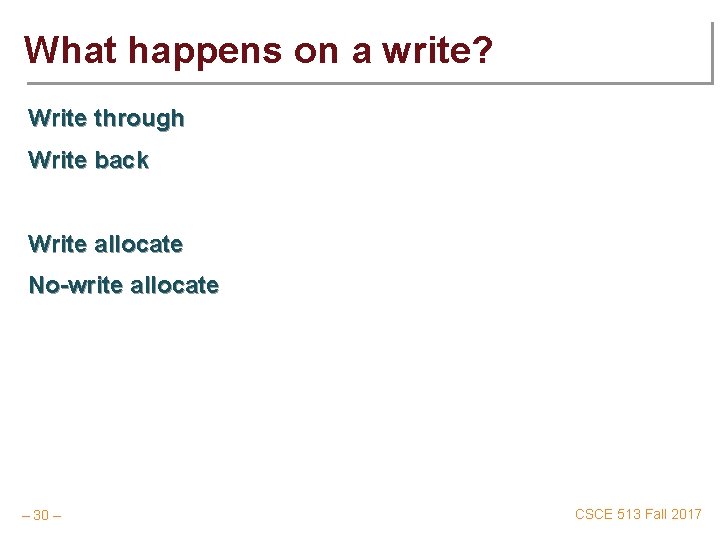 What happens on a write?

Write through

Write back

Write allocate

No-write allocate

– 30 –

CSCE 513 Fall 2017